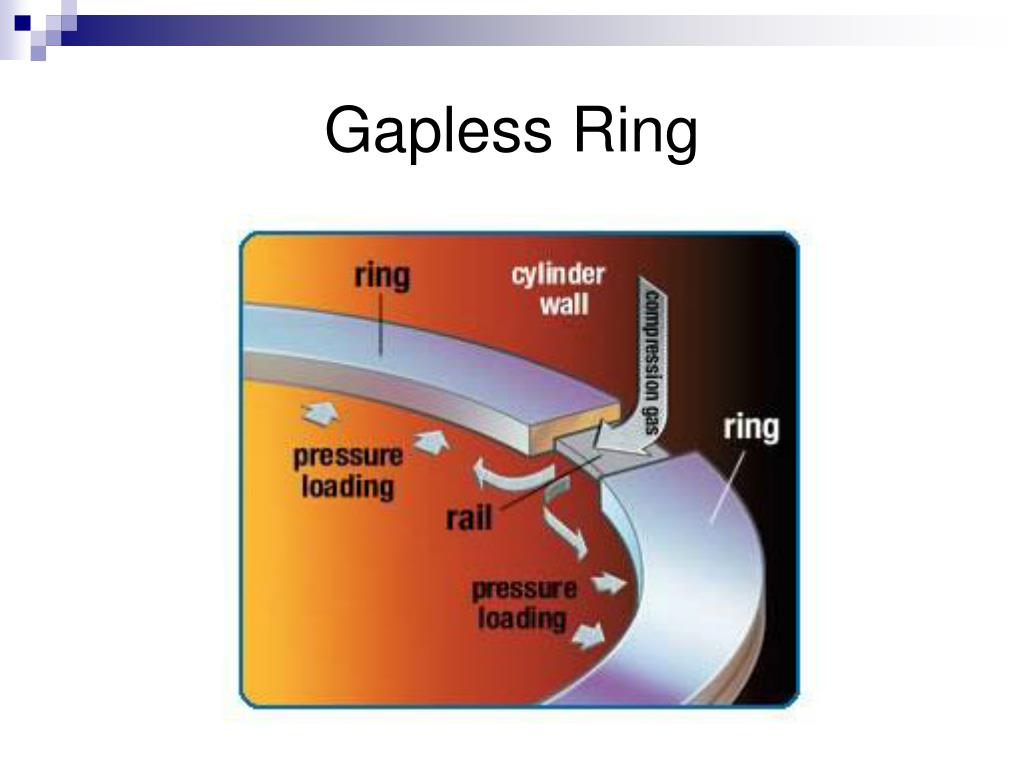 Gapless Ring

ring

cylinder wall

compression gas

ring

pressure loading

rail

pressure loading